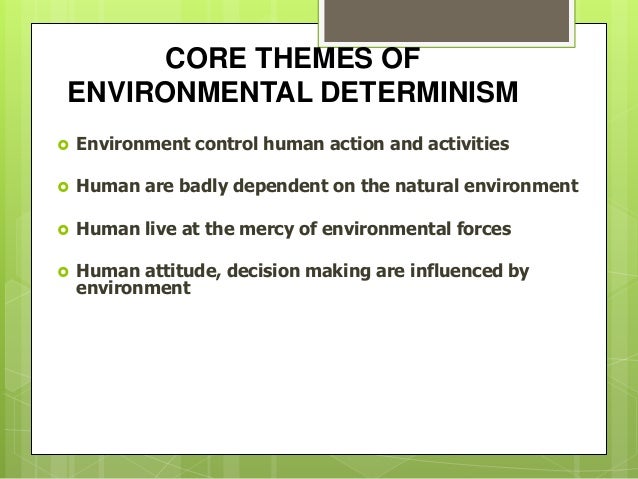 CORE THEMES OF ENVIRONMENTAL DETERMINISM

Environment control human action and activities

Human are badly dependent on the natural environment

Human live at the mercy of environmental forces

Human attitude, decision making are influenced by environment